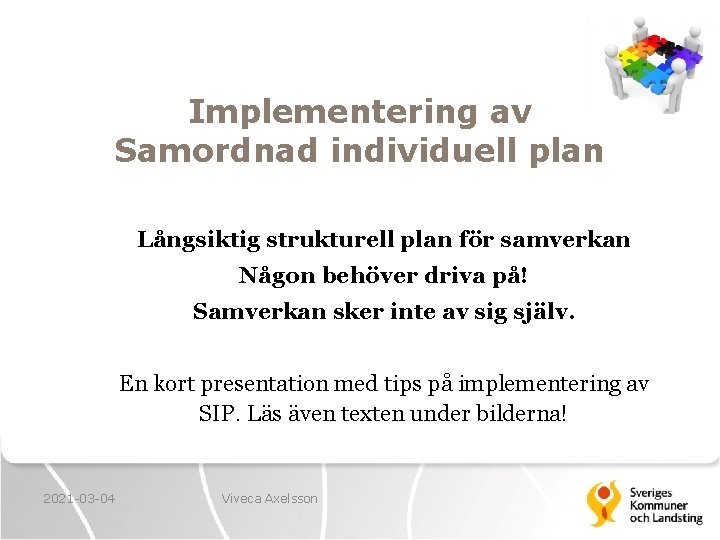 Implementering av Samordnad individuell plan

Långsiktig strukturell plan för samverkan
Någon behöver driva på!
Samverkan sker inte av sig själv.

En kort presentation med tips på implementering av SIP. Läs även texten under bilderna!

2021-03-04

Viveca Axelsson

Sveriges Kommuner och Landsting